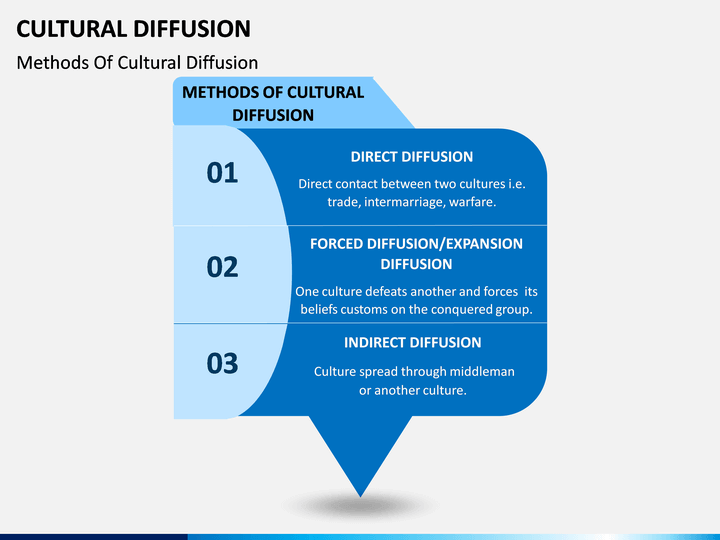 CULTURAL DIFFUSION

Methods Of Cultural Diffusion

METHODS OF CULTURAL DIFFUSION

01

DIRECT DIFFUSION

Direct contact between two cultures i.e. trade, intermarriage, warfare.

02

FORCED DIFFUSION/EXPANSION DIFFUSION

One culture defeats another and forces its beliefs customs on the conquered group.

03

INDIRECT DIFFUSION

Culture spread through middleman or another culture.